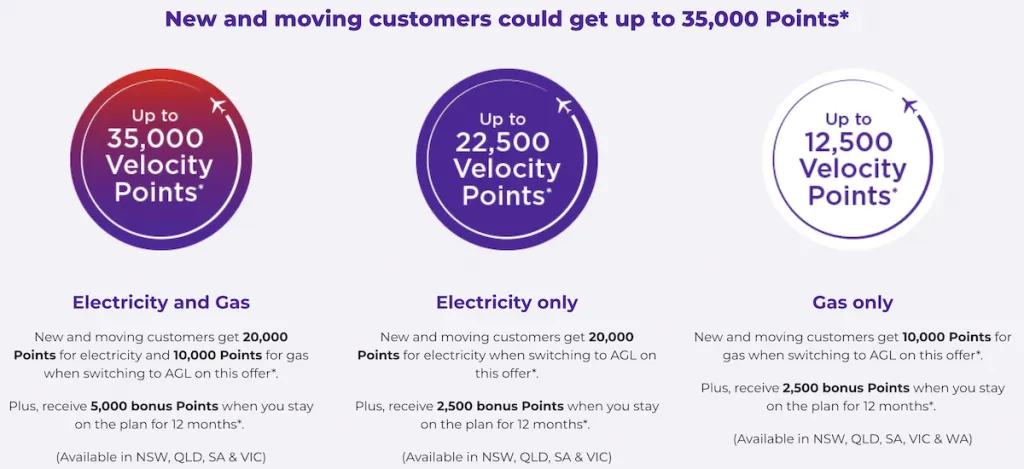 New and moving customers could get up to 35,000 Points*

Up to 35,000 Velocity Points*

Electricity and Gas

New and moving customers get 20,000 Points for electricity and 10,000 Points for gas when switching to AGL on this offer*.

Plus, receive 5,000 bonus Points when you stay on the plan for 12 months*.

(Available in NSW, QLD, SA & VIC)

Up to 22,500 Velocity Points*

Electricity only

New and moving customers get 20,000 Points for electricity when switching to AGL on this offer*.

Plus, receive 2,500 bonus Points when you stay on the plan for 12 months*.

(Available in NSW, QLD, SA & VIC)

Up to 12,500 Velocity Points*

Gas only

New and moving customers get 10,000 Points for gas when switching to AGL on this offer*.

Plus, receive 2,500 bonus Points when you stay on the plan for 12 months*.

(Available in NSW, QLD, SA, VIC & WA)